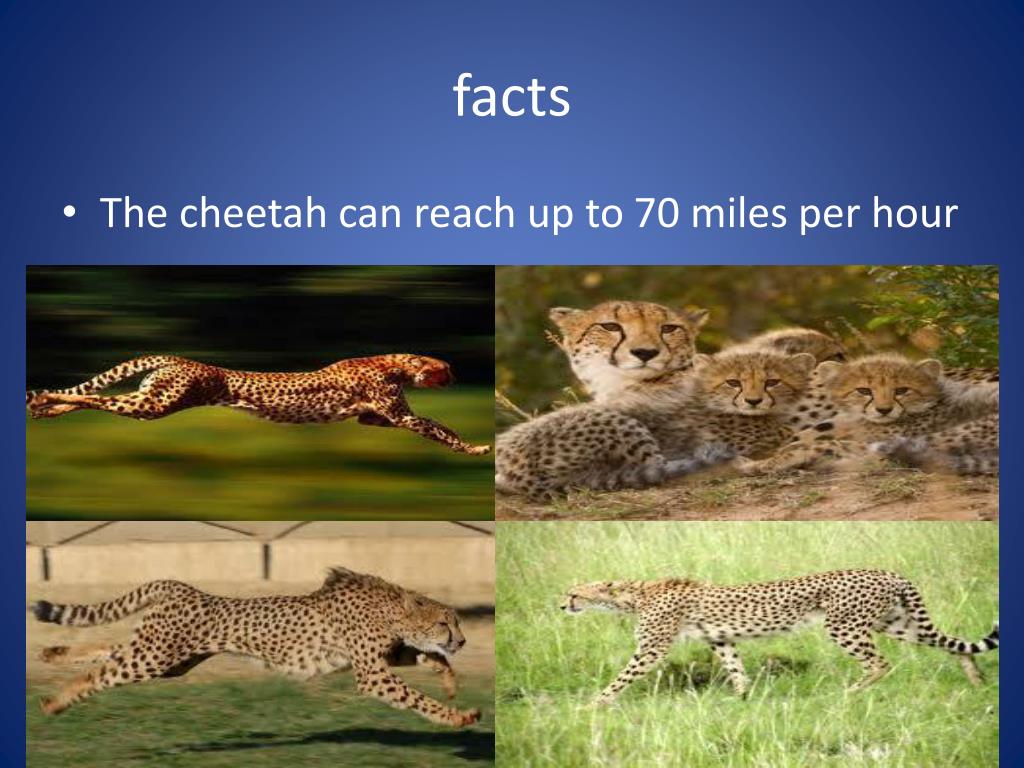 facts

• The cheetah can reach up to 70 miles per hour